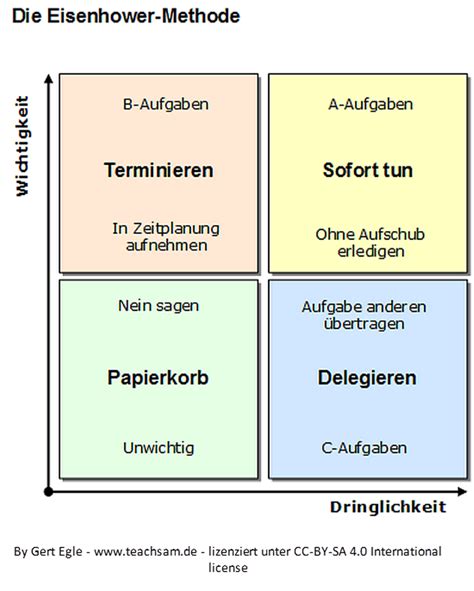 Die Eisenhower-Methode

Wichtigkeit

B-Aufgaben

Terminieren

In Zeitplanung aufnehmen

A-Aufgaben

Sofort tun

Ohne Aufschub erledigen

Nein sagen

Papierkorb

Unwichtig

Aufgabe anderen übertragen

Delegieren

C-Aufgaben

Dringlichkeit

By Gert Egle - www.teachsam.de - lizenziert unter CC-BY-SA 4.0 International license